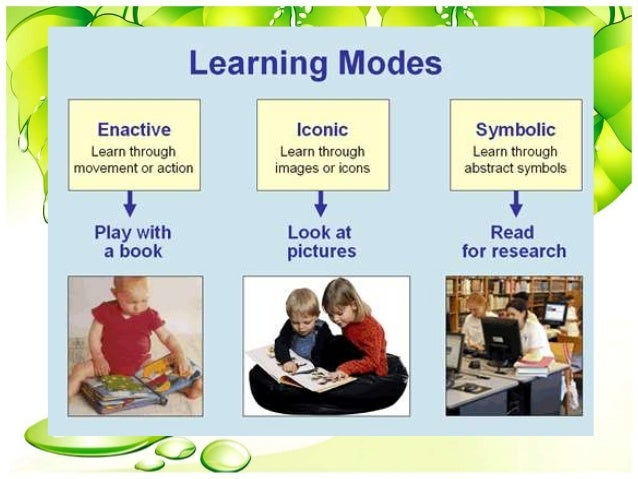 Learning Modes

Enactive
Learn through movement or action

Play with a book

Iconic
Learn through images or icons

Look at pictures

Symbolic
Learn through abstract symbols

Read for research